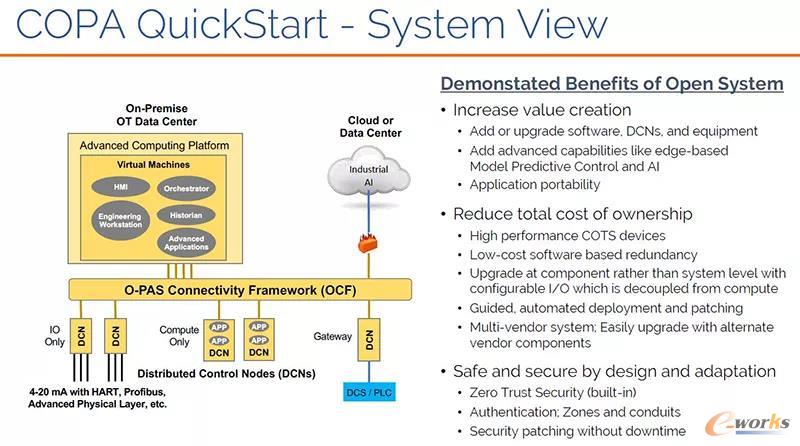 COPA QuickStart - System View

On-Premise
OT Data Center

Advanced Computing Platform

Virtual Machines

HMI

Orchestrator

Engineering Workstation

Historian

Advanced Applications

Cloud or
Data Center

Industrial AI

O-PAS Connectivity Framework (OCF)

IO Only

DCN

DCN

Compute Only

APP

APP

DCN

APP

APP

DCN

Gateway

DCN

Distributed Control Nodes (DCNs)

4-20 mA with HART, Profibus, Advanced Physical Layer, etc.

DCS / PLC

Demonstated Benefits of Open System

• Increase value creation
• Add or upgrade software, DCNs, and equipment
• Add advanced capabilities like edge-based Model Predictive Control and AI
• Application portability

• Reduce total cost of ownership
• High performance COTS devices
• Low-cost software based redundancy
• Upgrade at component rather than system level with configurable I/O which is decoupled from compute
• Guided, automated deployment and patching
• Multi-vendor system; Easily upgrade with alternate vendor components

• Safe and secure by design and adaptation
• Zero Trust Security (built-in)
• Authentication; Zones and conduits
• Security patching without downtime

e-works